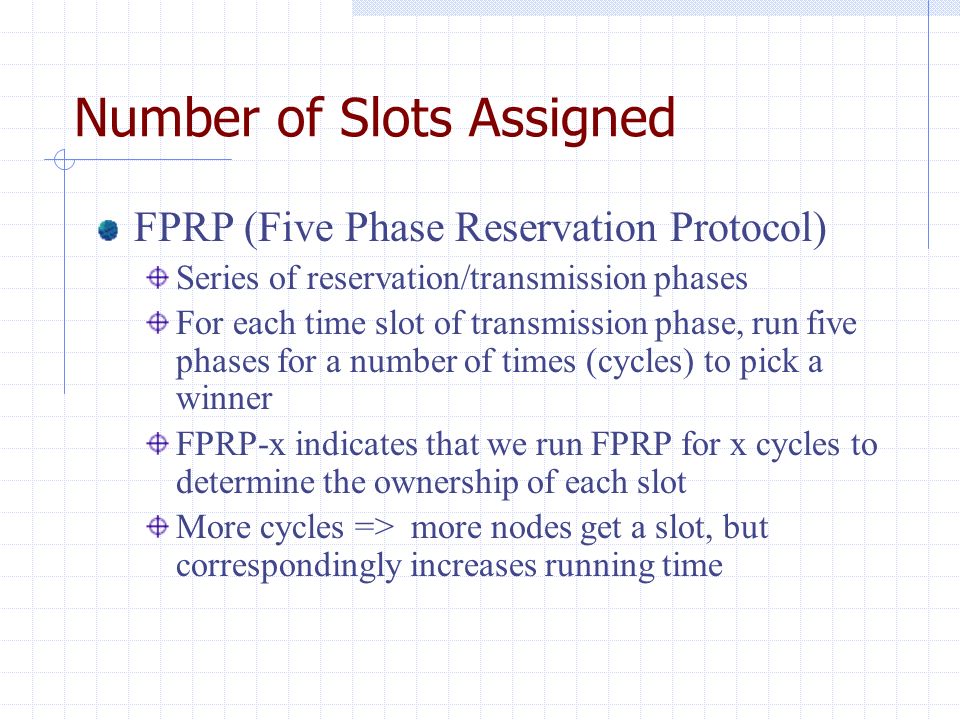 Number of Slots Assigned

FPRP (Five Phase Reservation Protocol)

Series of reservation/transmission phases

For each time slot of transmission phase, run five phases for a number of times (cycles) to pick a winner

FPRP-x indicates that we run FPRP for x cycles to determine the ownership of each slot

More cycles => more nodes get a slot, but correspondingly increases running time